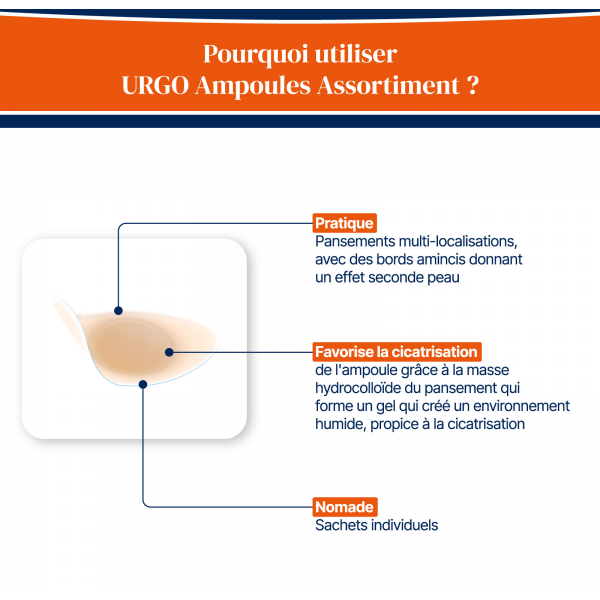 Pourquoi utiliser
URGO Ampoules Assortiment ?

Pratique
Pansements multi-localisations, avec des bords amincis donnant un effet seconde peau

Favorise la cicatrisation
de l'ampoule grâce à la masse hydrocolloïde du pansement qui forme un gel qui créé un environnement humide, propice à la cicatrisation

Nomade
Sachets individuels